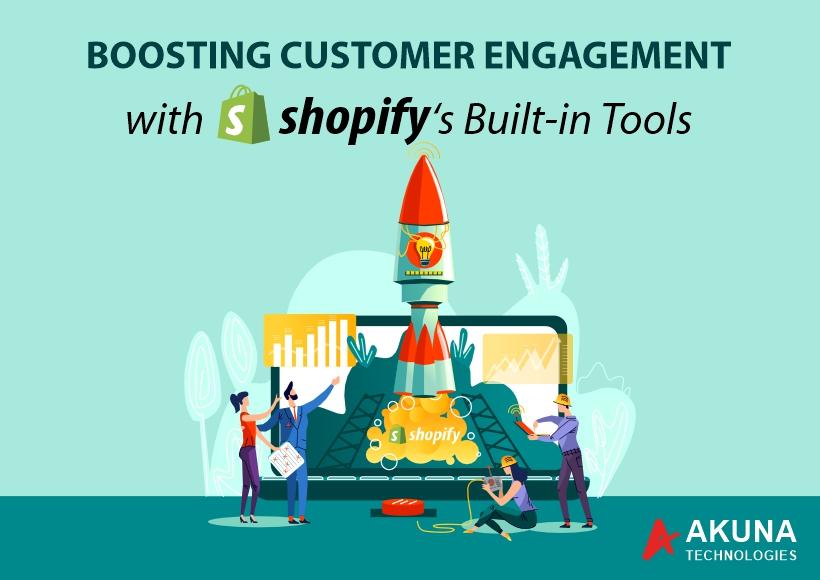 BOOSTING CUSTOMER ENGAGEMENT
with shopify's Built-in Tools

shopify

AKUNA
TECHNOLOGIES